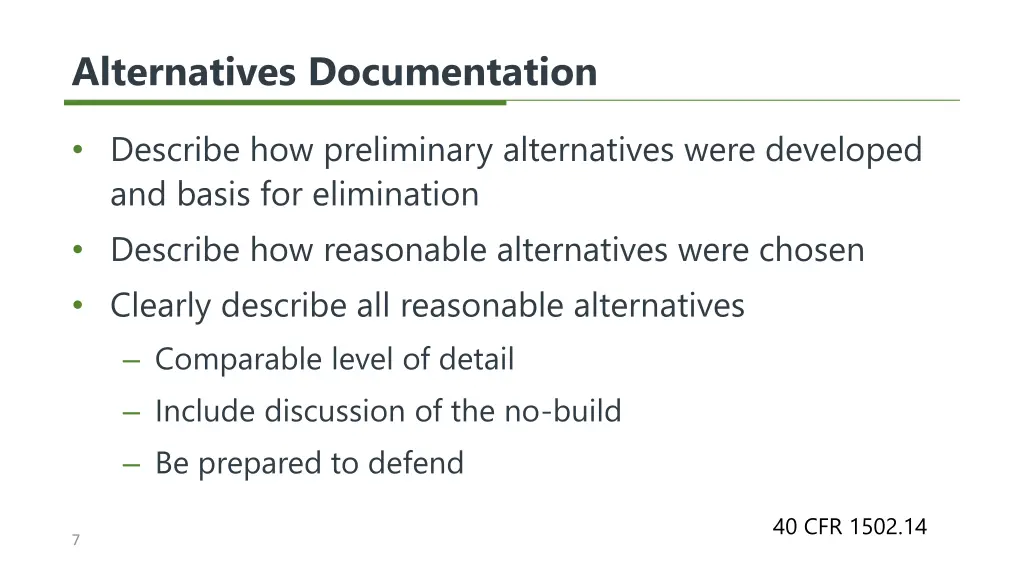 Alternatives Documentation

• Describe how preliminary alternatives were developed and basis for elimination
• Describe how reasonable alternatives were chosen
• Clearly describe all reasonable alternatives
– Comparable level of detail
– Include discussion of the no-build
– Be prepared to defend

40 CFR 1502.14

7